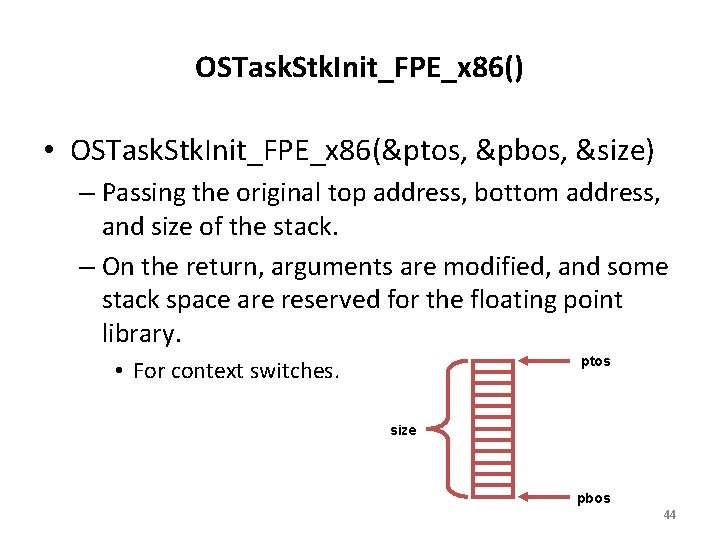 OSTaskStkInit_FPE_x86()

• OSTaskStkInit_FPE_x86(&ptos, &pbos, &size)

– Passing the original top address, bottom address, and size of the stack.

– On the return, arguments are modified, and some stack space are reserved for the floating point library.

• For context switches.

ptos

size

pbos

44